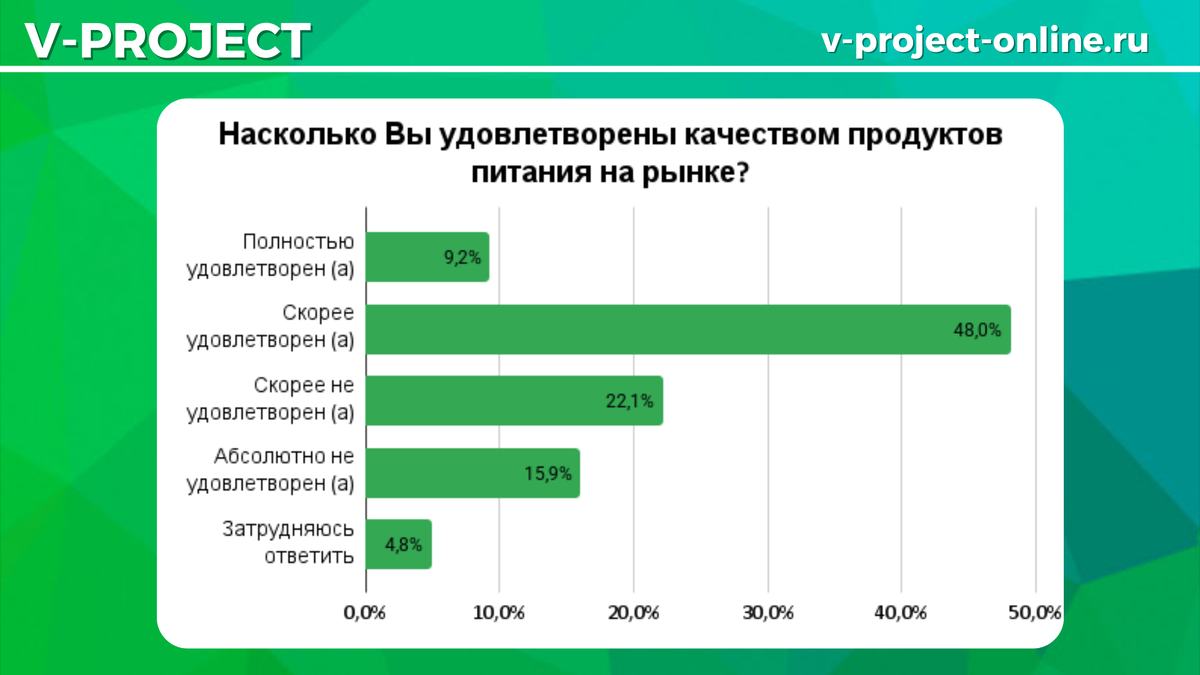 V-PROJECT

v-project-online.ru

Насколько Вы удовлетворены качеством продуктов питания на рынке?

Полностью удовлетворен (а) 9,2%

Скорее удовлетворен (а) 48,0%

Скорее не удовлетворен (а) 22,1%

Абсолютно не удовлетворен (а) 15,9%

Затрудняюсь ответить 4,8%

0,0% 10,0% 20,0% 30,0% 40,0% 50,0%